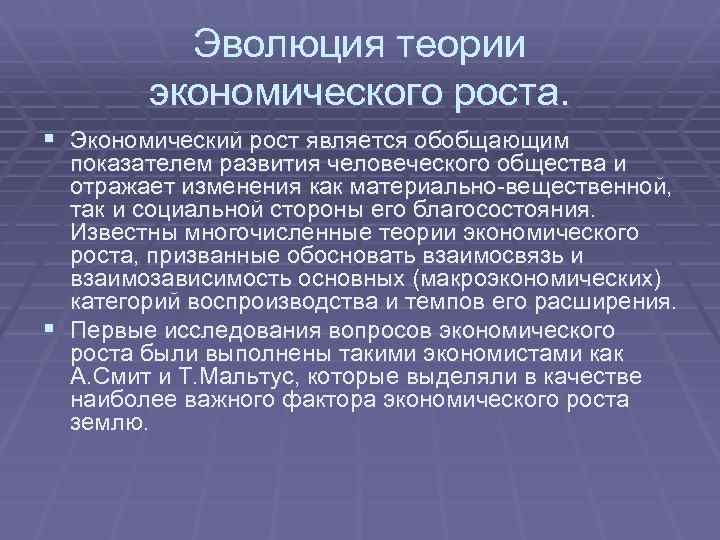 Эволюция теории экономического роста.

▪ Экономический рост является обобщающим показателем развития человеческого общества и отражает изменения как материально-вещественной, так и социальной стороны его благосостояния. Известны многочисленные теории экономического роста, призванные обосновать взаимосвязь и взаимозависимость основных (макроэкономических) категорий воспроизводства и темпов его расширения.

▪ Первые исследования вопросов экономического роста были выполнены такими экономистами как А.Смит и Т.Мальтус, которые выделяли в качестве наиболее важного фактора экономического роста землю.